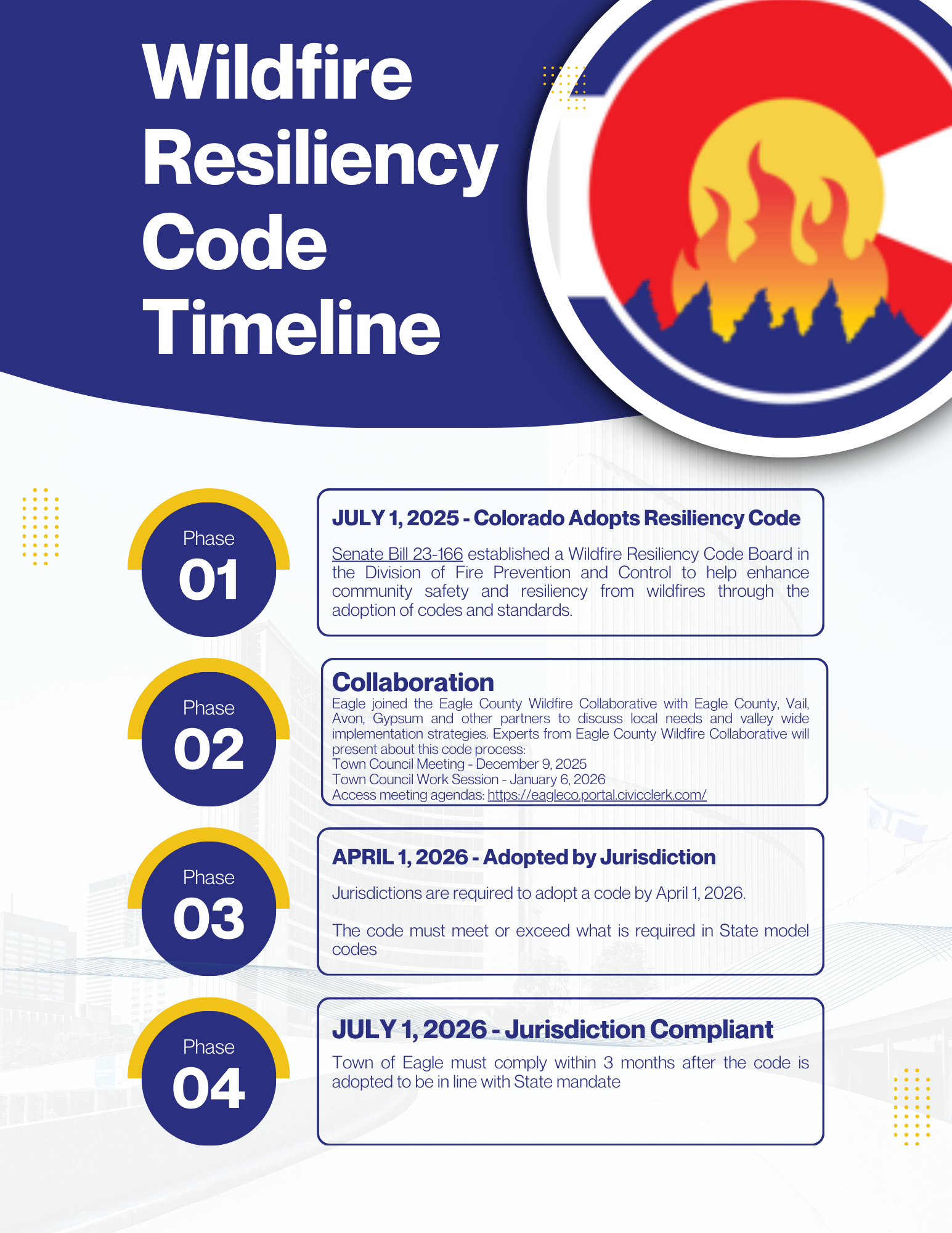 Wildfire Resiliency Code Timeline

Phase 01

JULY 1, 2025 - Colorado Adopts Resiliency Code

Senate Bill 23-166 established a Wildfire Resiliency Code Board in the Division of Fire Prevention and Control to help enhance community safety and resiliency from wildfires through the adoption of codes and standards.

Phase 02

Collaboration

Eagle joined the Eagle County Wildfire Collaborative with Eagle County, Vail, Avon, Gypsum and other partners to discuss local needs and valley wide implementation strategies. Experts from Eagle County Wildfire Collaborative will present about this code process:
Town Council Meeting - December 9, 2025
Town Council Work Session - January 6, 2026
Access meeting agendas: https://eagleco.portal.civicclerk.com/

Phase 03

APRIL 1, 2026 - Adopted by Jurisdiction

Jurisdictions are required to adopt a code by April 1, 2026.

The code must meet or exceed what is required in State model codes

Phase 04

JULY 1, 2026 - Jurisdiction Compliant

Town of Eagle must comply within 3 months after the code is adopted to be in line with State mandate